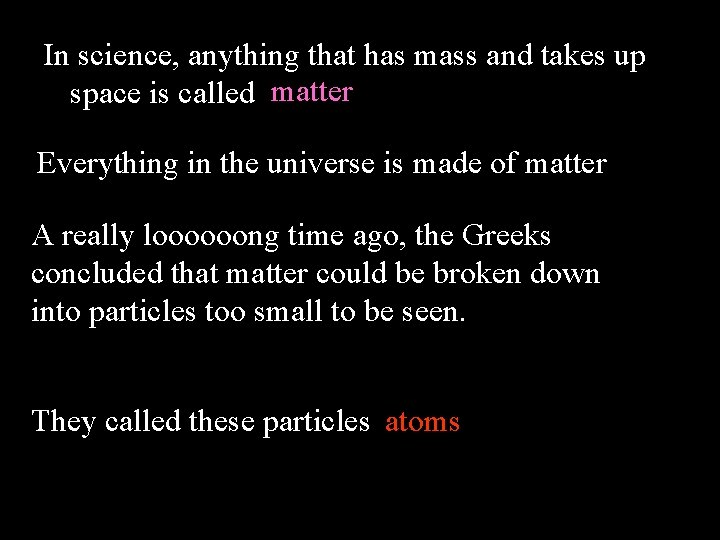 In science, anything that has mass and takes up space is called matter

Everything in the universe is made of matter

A really loooooong time ago, the Greeks concluded that matter could be broken down into particles too small to be seen.

They called these particles atoms